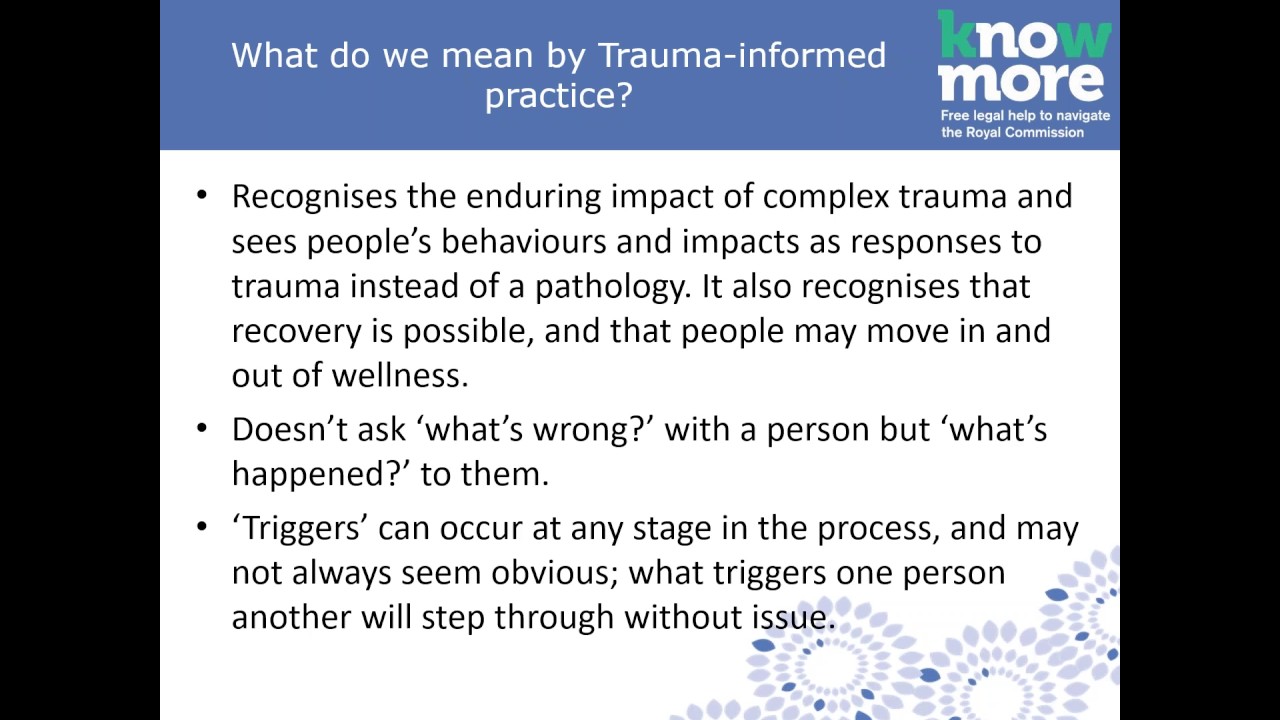 What do we mean by Trauma-informed practice?

know more
Free legal help to navigate the Royal Commission

• Recognises the enduring impact of complex trauma and sees people’s behaviours and impacts as responses to trauma instead of a pathology. It also recognises that recovery is possible, and that people may move in and out of wellness.

• Doesn’t ask ‘what’s wrong?’ with a person but ‘what’s happened?’ to them.

• ‘Triggers’ can occur at any stage in the process, and may not always seem obvious; what triggers one person another will step through without issue.